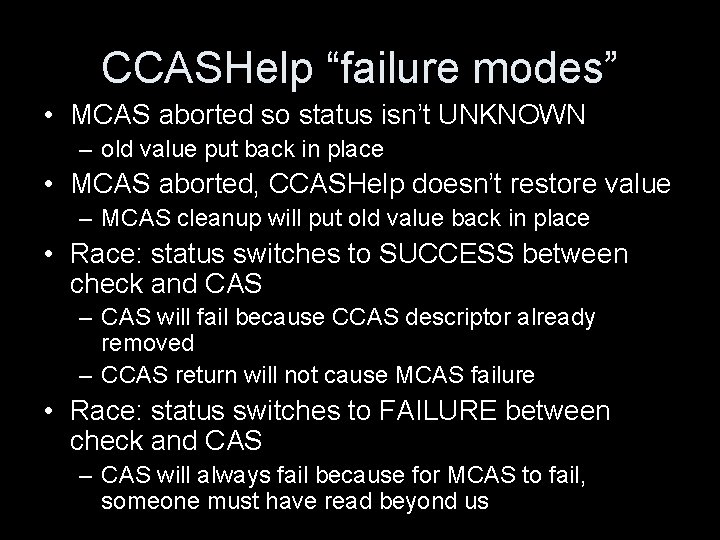 CCASHelp “failure modes”

• MCAS aborted so status isn’t UNKNOWN
– old value put back in place
• MCAS aborted, CCASHelp doesn’t restore value
– MCAS cleanup will put old value back in place
• Race: status switches to SUCCESS between check and CAS
– CAS will fail because CCAS descriptor already removed
– CCAS return will not cause MCAS failure
• Race: status switches to FAILURE between check and CAS
– CAS will always fail because for MCAS to fail, someone must have read beyond us